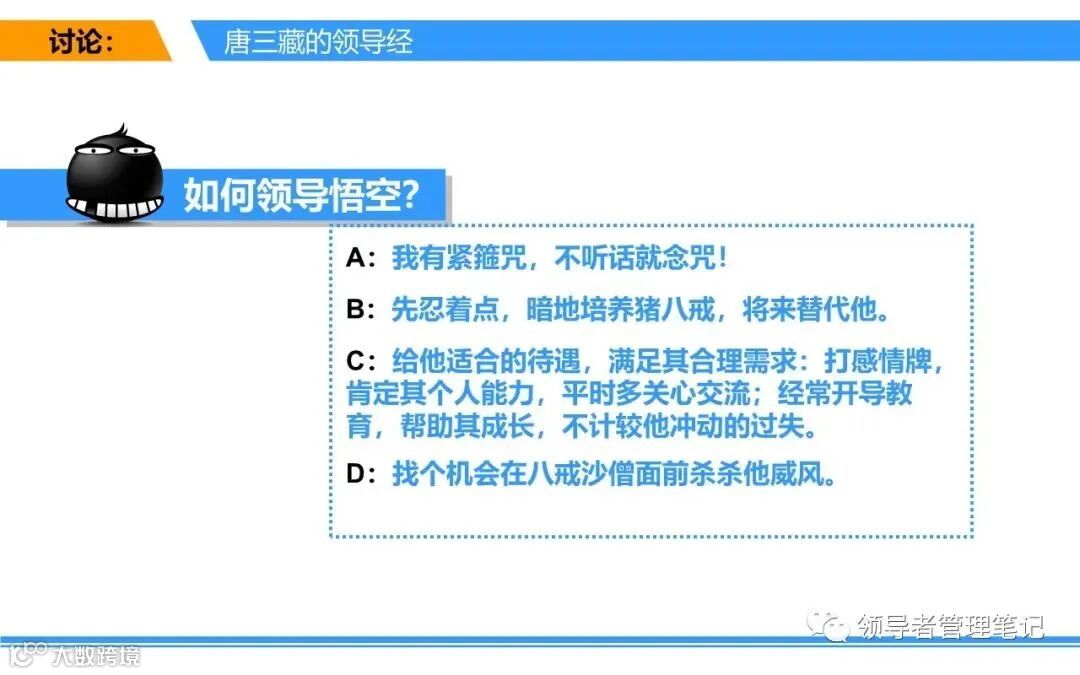 讨论： 唐三藏的领导经

如何领导悟空？

A：我有紧箍咒，不听话就念咒！

B：先忍着点，暗地培养猪八戒，将来替代他。

C：给他适合的待遇，满足其合理需求：打感情牌，肯定其个人能力，平时多关心交流；经常开导教育，帮助其成长，不计较他冲动的过失。

D：找个机会在八戒沙僧面前杀杀他威风。

领导者管理笔记

大数跨境